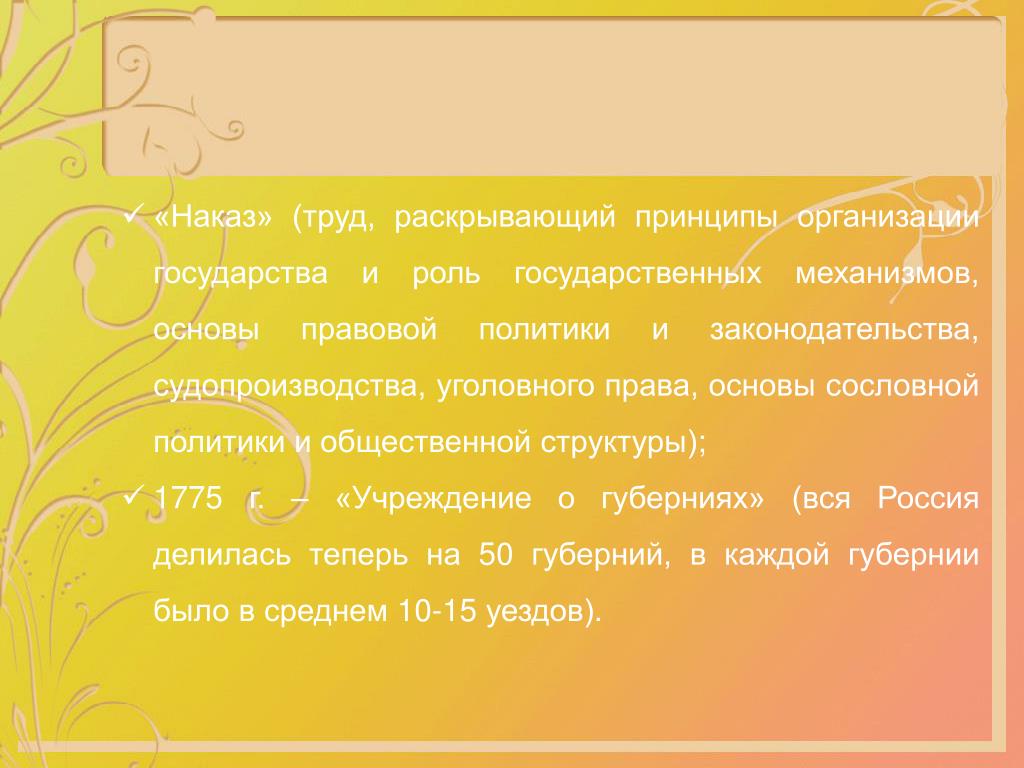 ✓ «Наказ» (труд, раскрывающий принципы организации государства и роль государственных механизмов, основы правовой политики и законодательства, судопроизводства, уголовного права, основы сословной политики и общественной структуры);

✓ 1775 г. – «Учреждение о губерниях» (вся Россия делилась теперь на 50 губерний, в каждой губернии было в среднем 10-15 уездов).